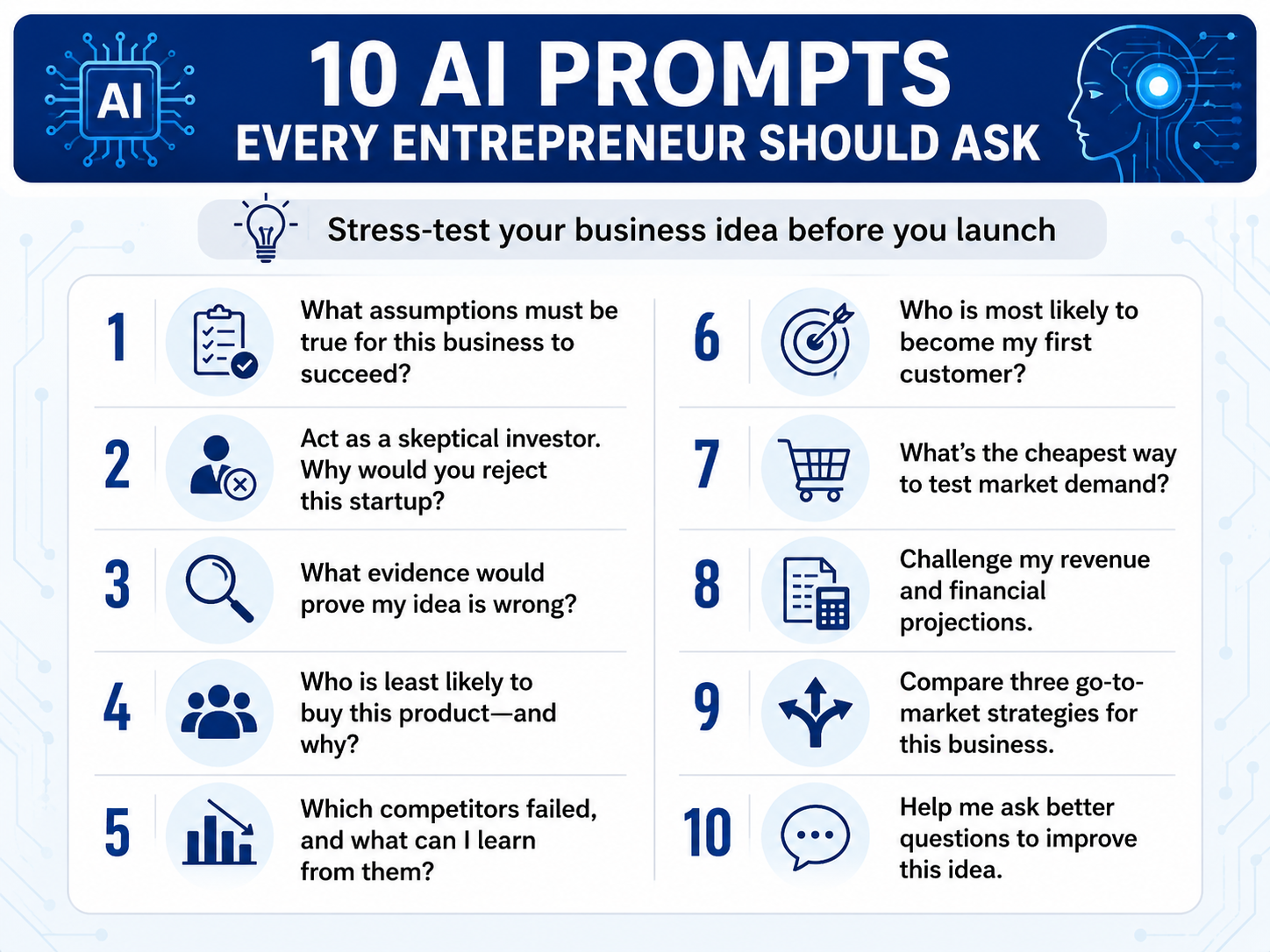 AI

10 AI PROMPTS
EVERY ENTREPRENEUR SHOULD ASK

Stress-test your business idea before you launch

1 What assumptions must be true for this business to succeed?

2 Act as a skeptical investor. Why would you reject this startup?

3 What evidence would prove my idea is wrong?

4 Who is least likely to buy this product—and why?

5 Which competitors failed, and what can I learn from them?

6 Who is most likely to become my first customer?

7 What's the cheapest way to test market demand?

8 Challenge my revenue and financial projections.

9 Compare three go-to-market strategies for this business.

10 Help me ask better questions to improve this idea.